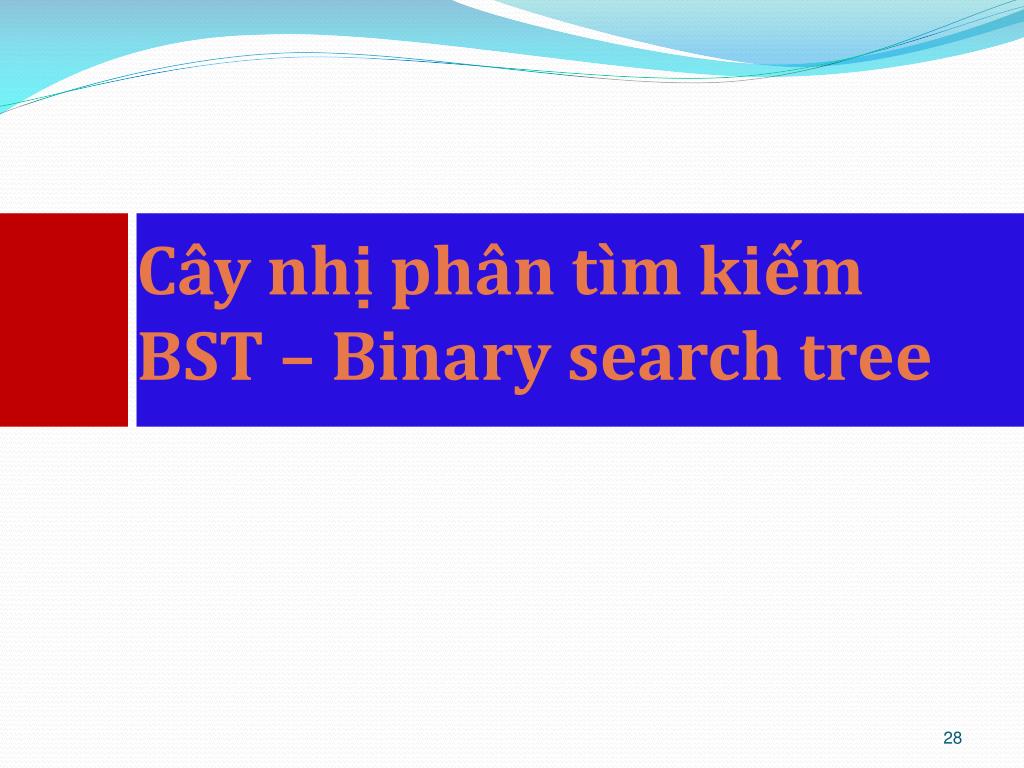 Cây nhị phân tìm kiếm
BST – Binary search tree

28